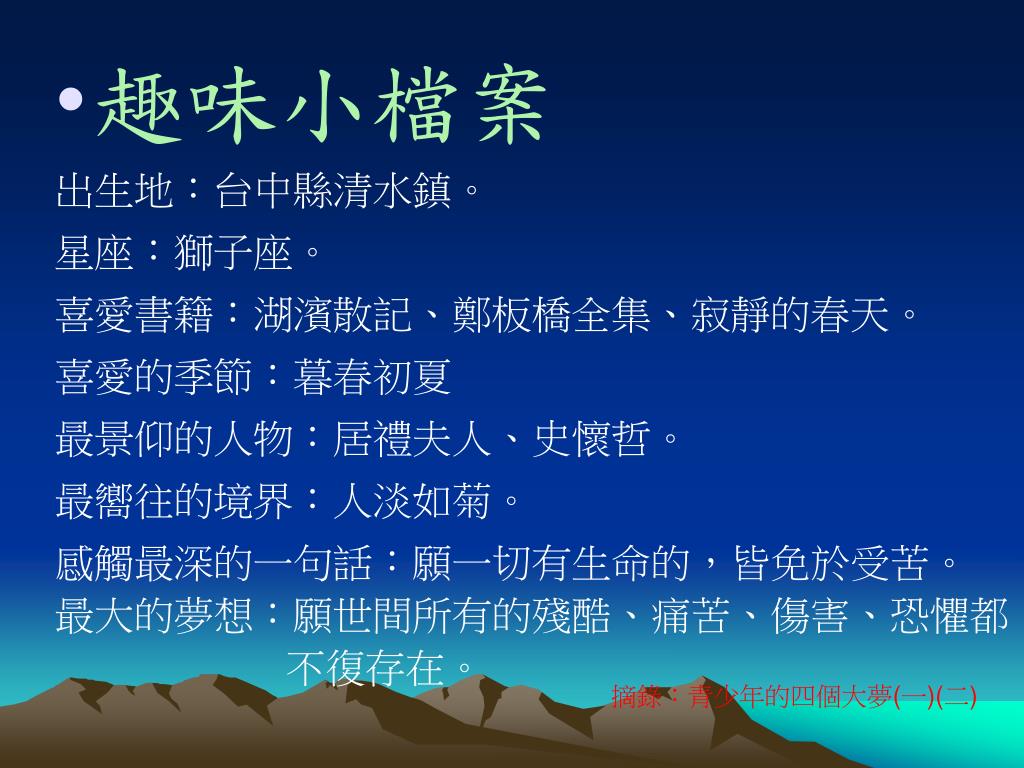 • 趣味小檔案

出生地：台中縣清水鎮。

星座：獅子座。

喜愛書籍：湖濱散記、鄭板橋全集、寂靜的春天。

喜愛的季節：暮春初夏

最景仰的人物：居禮夫人、史懷哲。

最嚮往的境界：人淡如菊。

感觸最深的一句話：願一切有生命的，皆免於受苦。

最大的夢想：願世間所有的殘酷、痛苦、傷害、恐懼都不復存在。

摘錄：青少年的四個大夢(一)(二)